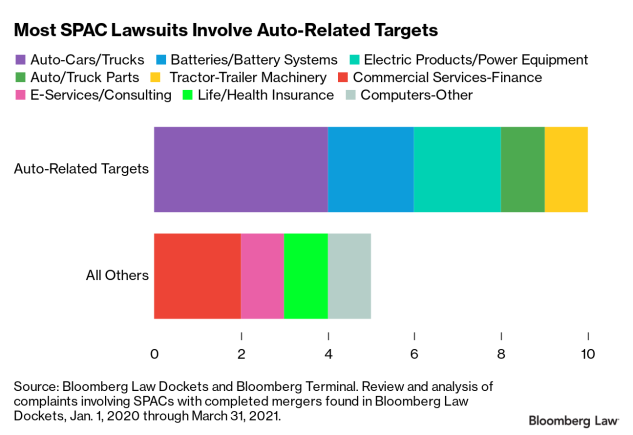 Most SPAC Lawsuits Involve Auto-Related Targets

Auto-Cars/Trucks
Batteries/Battery Systems
Electric Products/Power Equipment
Auto/Truck Parts
Tractor-Trailer Machinery
Commercial Services-Finance
E-Services/Consulting
Life/Health Insurance
Computers-Other

Auto-Related Targets

All Others

0
2
4
6
8
10

Source: Bloomberg Law Dockets and Bloomberg Terminal. Review and analysis of complaints involving SPACs with completed mergers found in Bloomberg Law Dockets, Jan. 1, 2020 through March 31, 2021.

Bloomberg Law